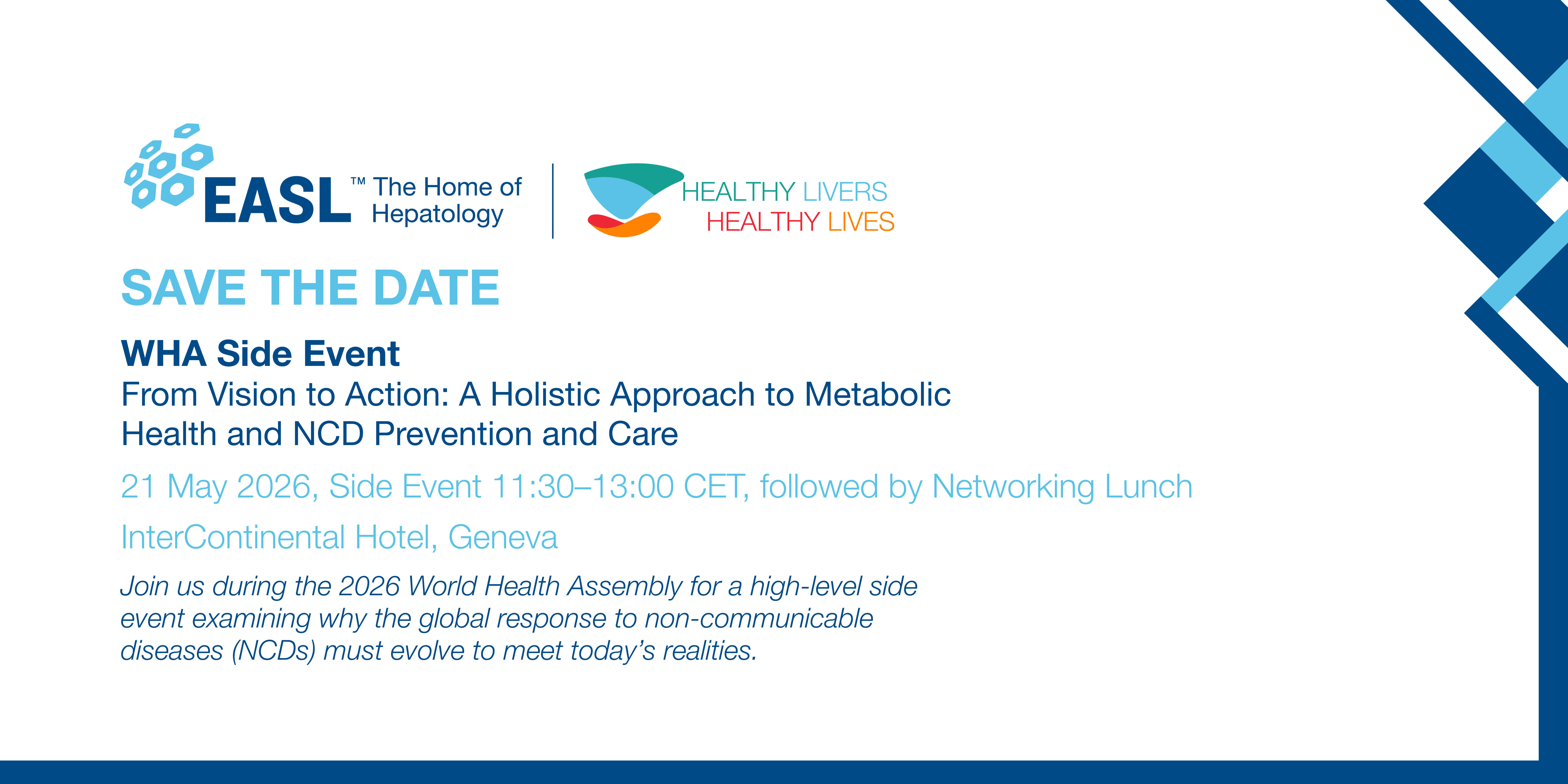 EASL™ The Home of Hepatology

HEALTHY LIVERS
HEALTHY LIVES

SAVE THE DATE

WHA Side Event
From Vision to Action: A Holistic Approach to Metabolic Health and NCD Prevention and Care

21 May 2026, Side Event 11:30–13:00 CET, followed by Networking Lunch

InterContinental Hotel, Geneva

Join us during the 2026 World Health Assembly for a high-level side event examining why the global response to non-communicable diseases (NCDs) must evolve to meet today's realities.